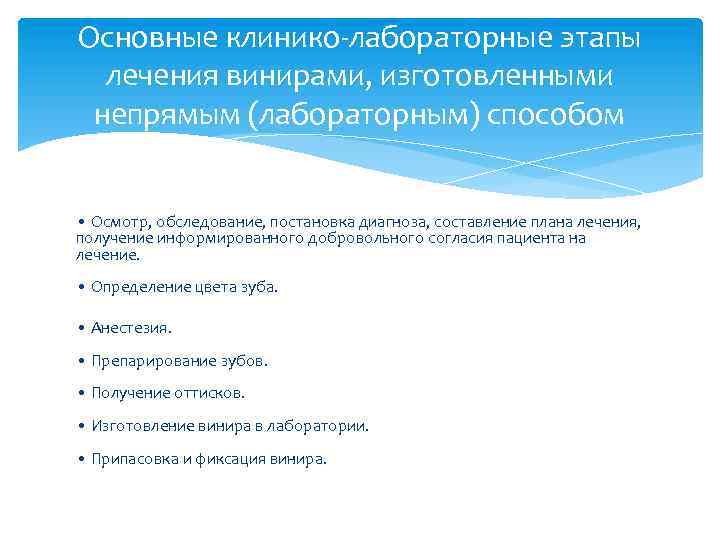 Основные клинико-лабораторные этапы лечения винирами, изготовленными непрямым (лабораторным) способом

• Осмотр, обследование, постановка диагноза, составление плана лечения, получение информированного добровольного согласия пациента на лечение.

• Определение цвета зуба.

• Анестезия.

• Препарирование зубов.

• Получение оттисков.

• Изготовление винира в лаборатории.

• Припасовка и фиксация винира.